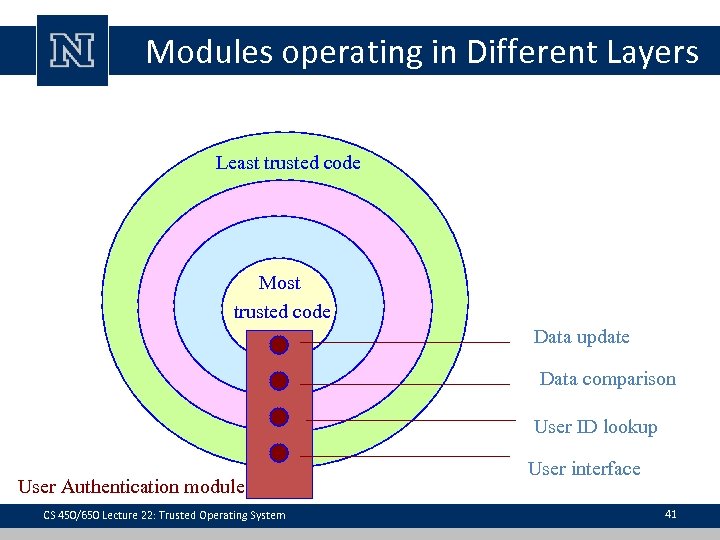 N

Modules operating in Different Layers

Least trusted code

Most trusted code

Data update

Data comparison

User ID lookup

User interface

User Authentication module

CS 450/650 Lecture 22: Trusted Operating System

41